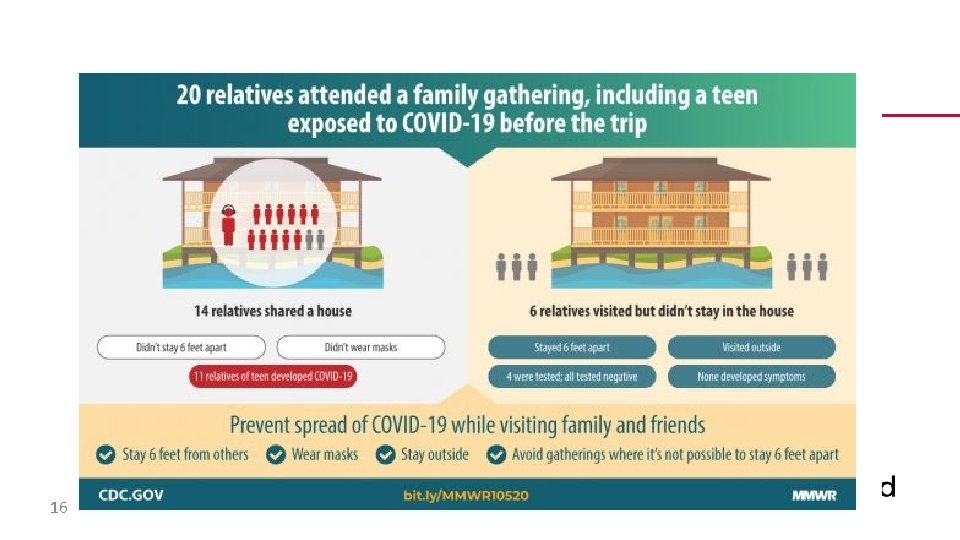 20 relatives attended a family gathering, including a teen exposed to COVID-19 before the trip

14 relatives shared a house

Didn't stay 6 feet apart

Didn't wear masks

11 relatives of teen developed COVID-19

6 relatives visited but didn't stay in the house

Stayed 6 feet apart

Visited outside

4 were tested; all tested negative

None developed symptoms

Prevent spread of COVID-19 while visiting family and friends

Stay 6 feet from others

Wear masks

Stay outside

Avoid gatherings where it's not possible to stay 6 feet apart

CDC.GOV

bit.ly/MMWR10520

MMWR

d

16